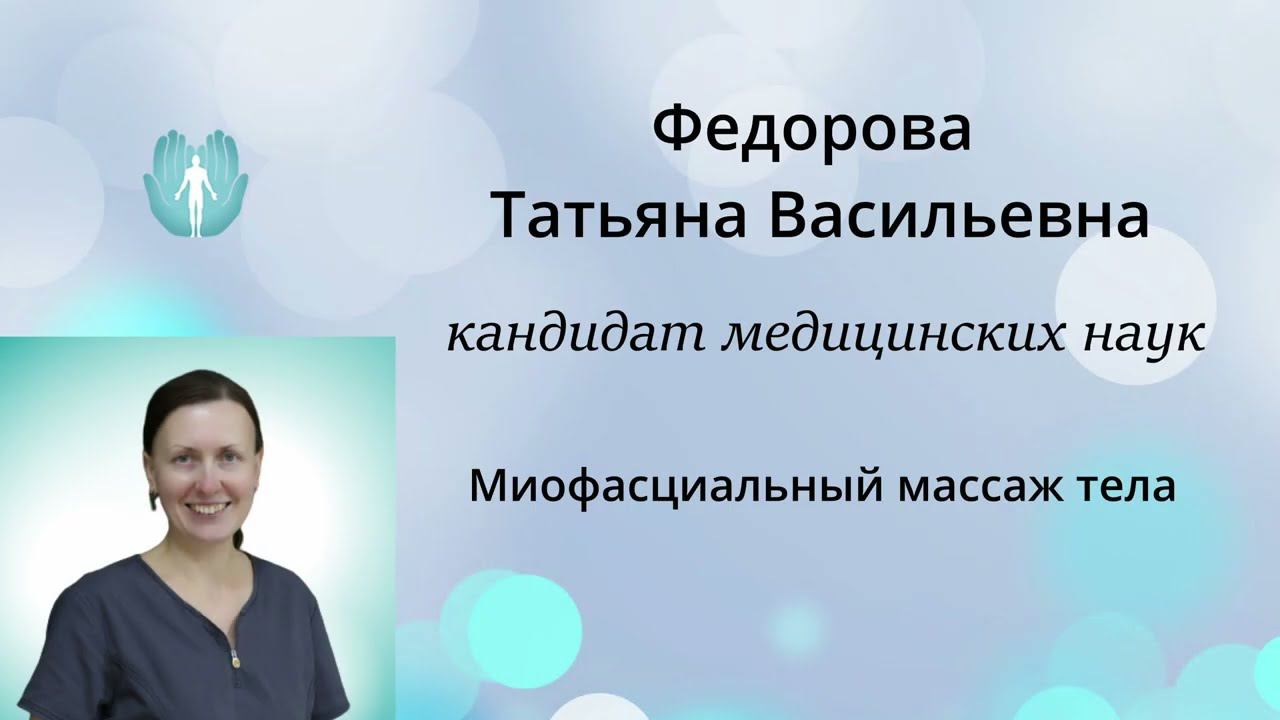 Федорова
Татьяна Васильевна

кандидат медицинских наук

Миофасциальный массаж тела